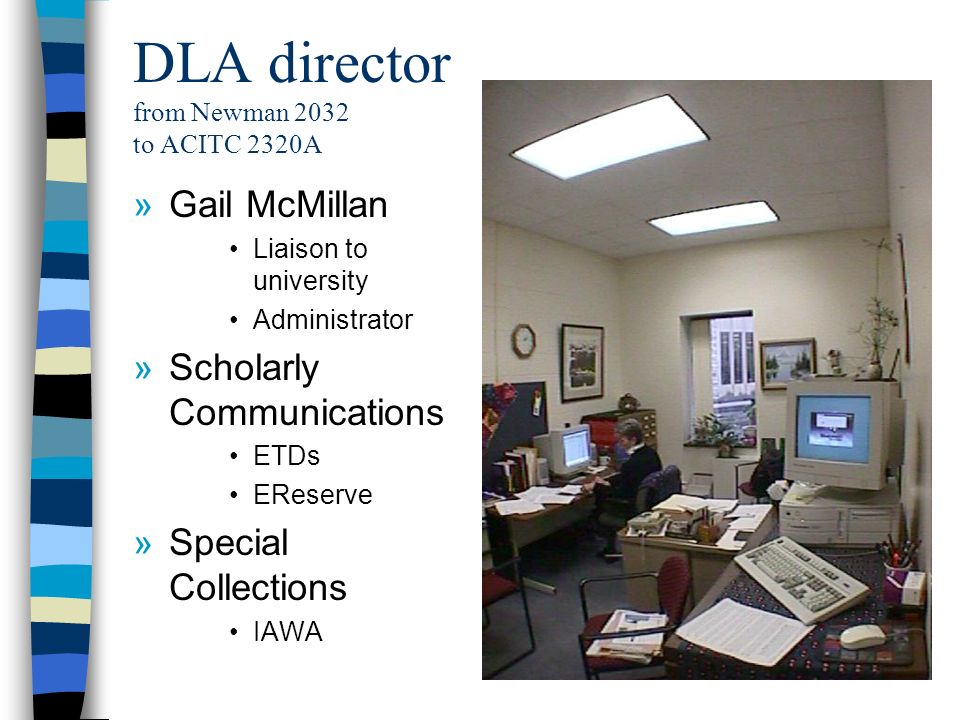 DLA director
from Newman 2032
to ACITC 2320A

» Gail McMillan
• Liaison to university
• Administrator

» Scholarly Communications
• ETDs
• EReserve

» Special Collections
• IAWA